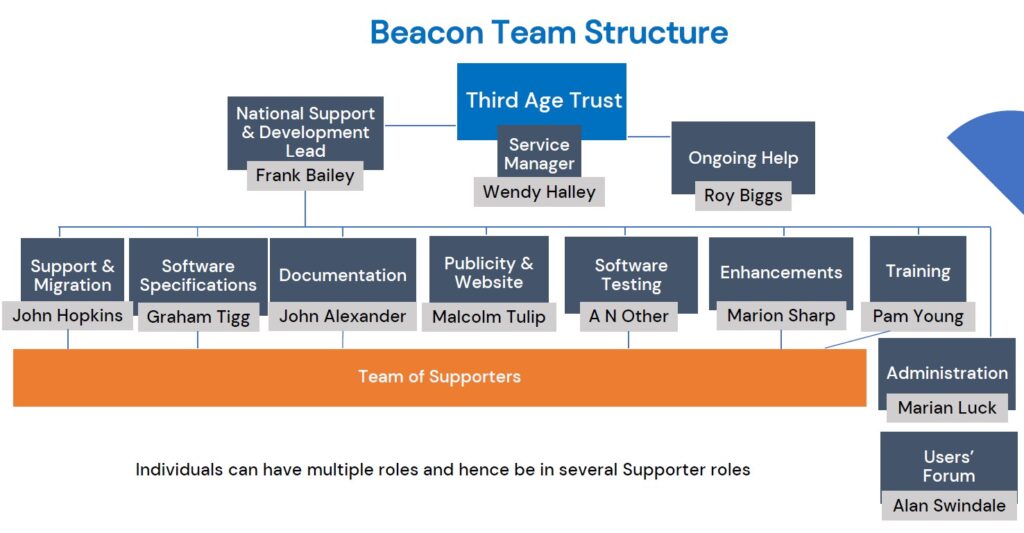 Beacon Team Structure

Third Age Trust

National Support & Development Lead
Frank Bailey

Service Manager
Wendy Halley

Ongoing Help
Roy Biggs

Support & Migration
John Hopkins

Software Specifications
Graham Tigg

Documentation
John Alexander

Publicity & Website
Malcolm Tulip

Software Testing
A N Other

Enhancements
Marion Sharp

Training
Pam Young

Team of Supporters

Administration
Marian Luck

Users' Forum
Alan Swindale

Individuals can have multiple roles and hence be in several Supporter roles